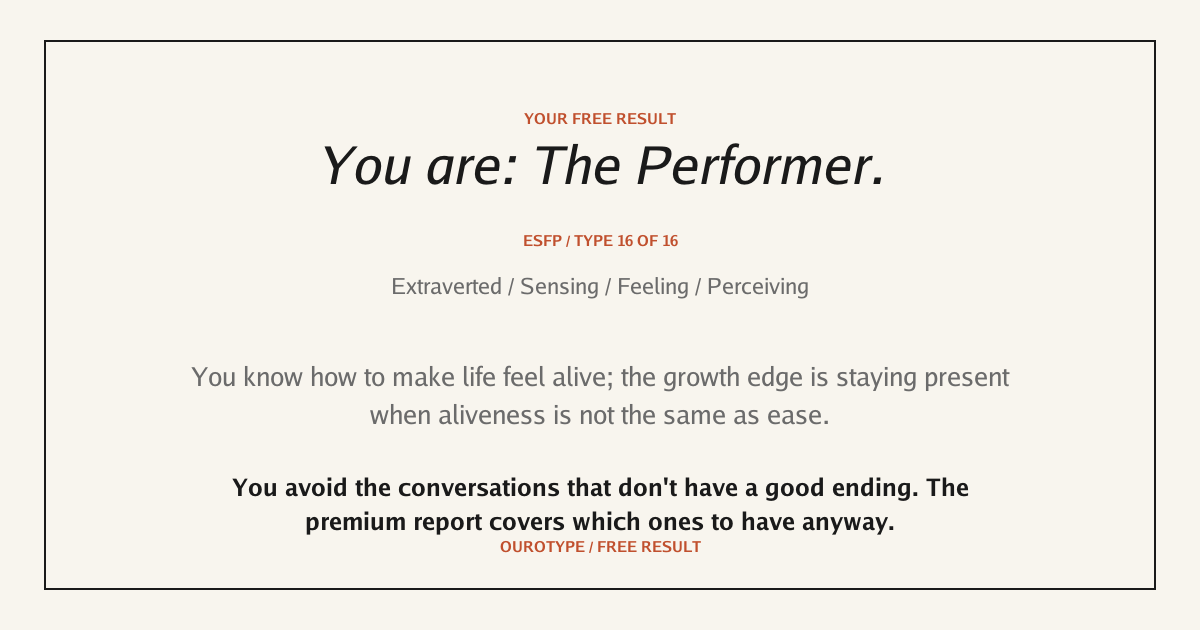 YOUR FREE RESULT

You are: The Performer.

ESFP / TYPE 16 OF 16

Extraverted / Sensing / Feeling / Perceiving

You know how to make life feel alive; the growth edge is staying present when aliveness is not the same as ease.

You avoid the conversations that don't have a good ending. The premium report covers which ones to have anyway.

OUROTYPE / FREE RESULT